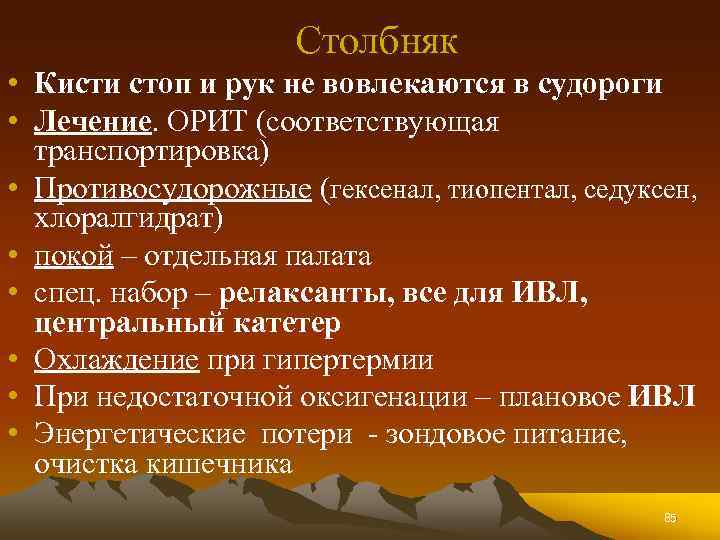 Столбняк

• Кисти стоп и рук не вовлекаются в судороги
• Лечение. ОРИТ (соответствующая транспортировка)
• Противосудорожные (гексенал, тиопентал, седуксен, хлоралгидрат)
• покой – отдельная палата
• спец. набор – релаксанты, все для ИВЛ, центральный катетер
• Охлаждение при гипертермии
• При недостаточной оксигенации – плановое ИВЛ
• Энергетические потери - зондовое питание, очистка кишечника

85